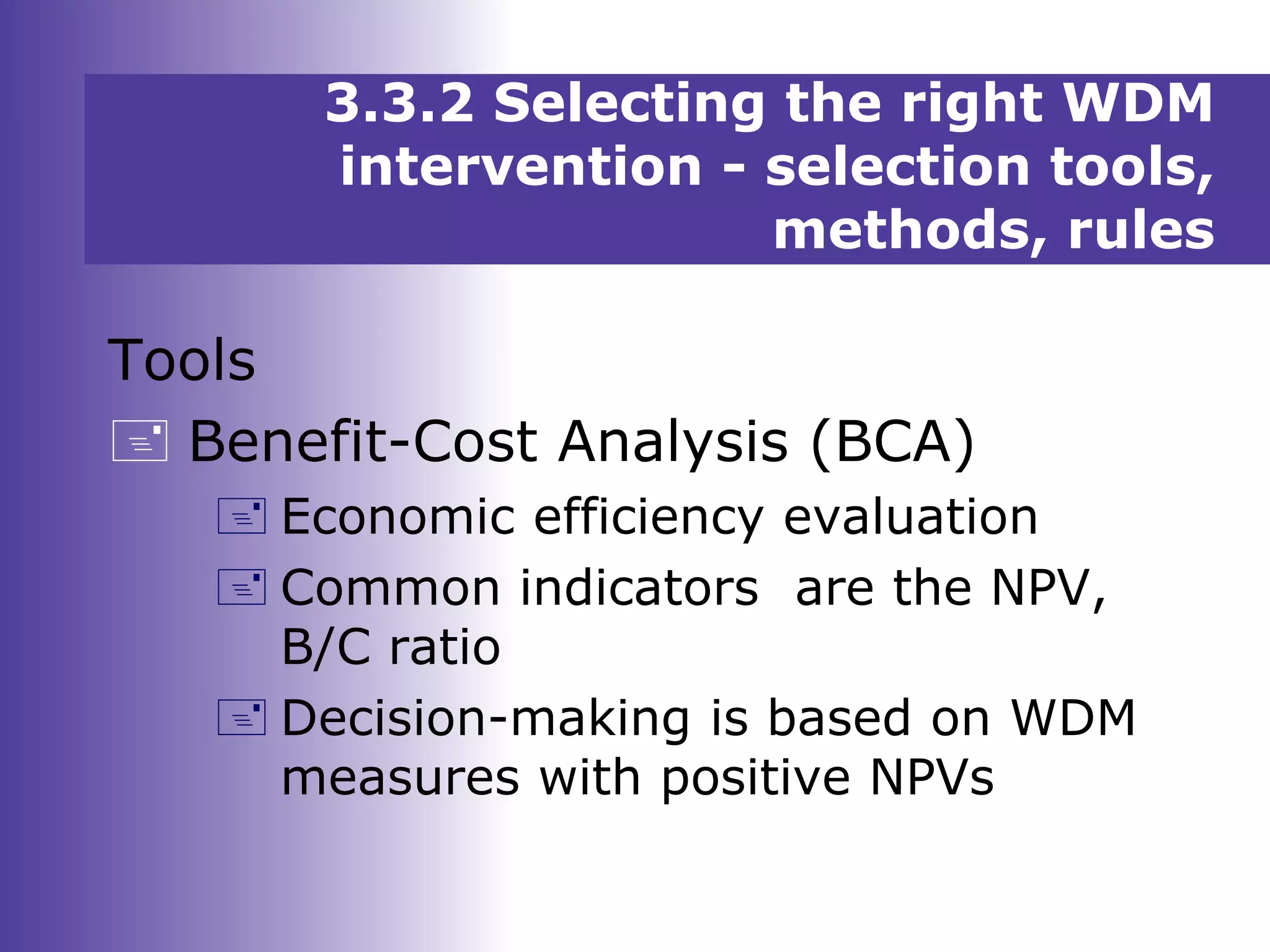 3.3.2 Selecting the right WDM intervention - selection tools, methods, rules

Tools

Benefit-Cost Analysis (BCA)

Economic efficiency evaluation

Common indicators are the NPV, B/C ratio

Decision-making is based on WDM measures with positive NPVs